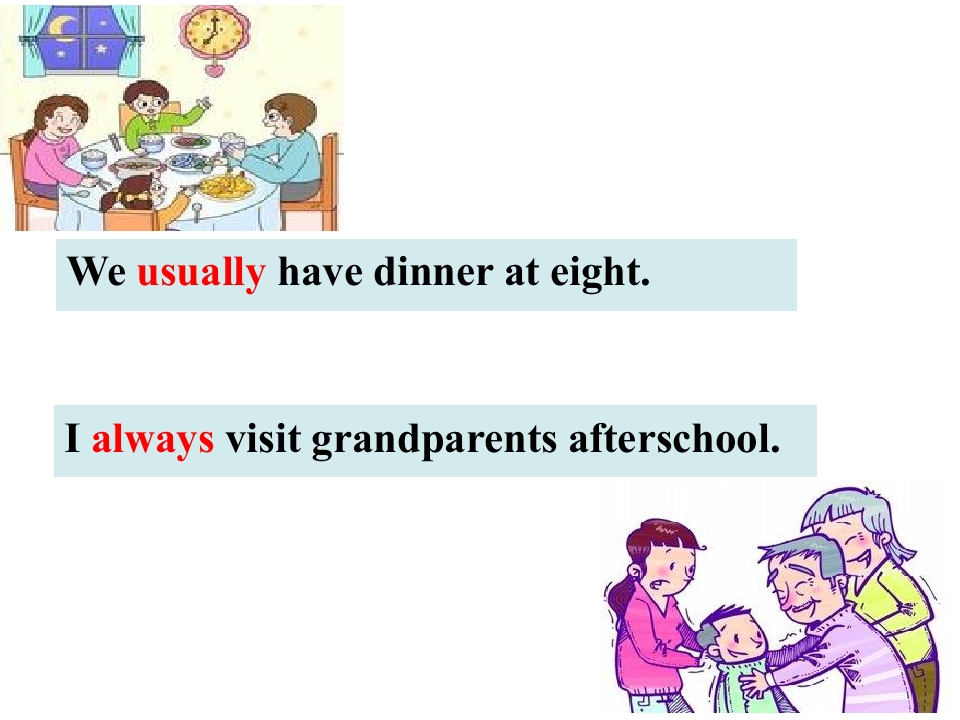 We usually have dinner at eight.

I always visit grandparents afterschool.